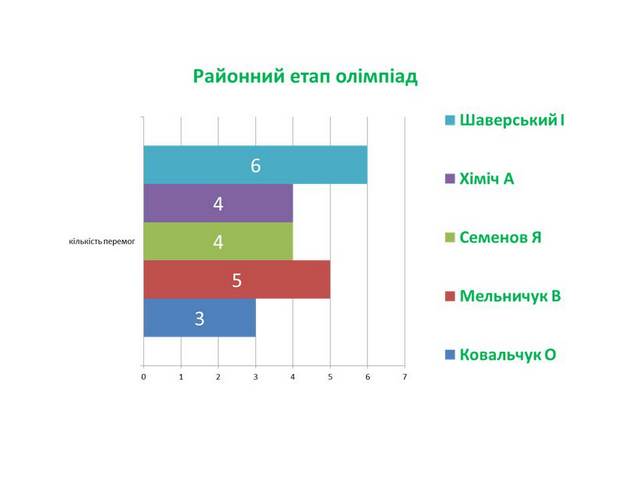 Районний етап олімпіад

кількість перемог

6
4
4
5
3

0 1 2 3 4 5 6 7

Шаверський І
Хіміч А
Семенов Я
Мельничук В
Ковальчук О